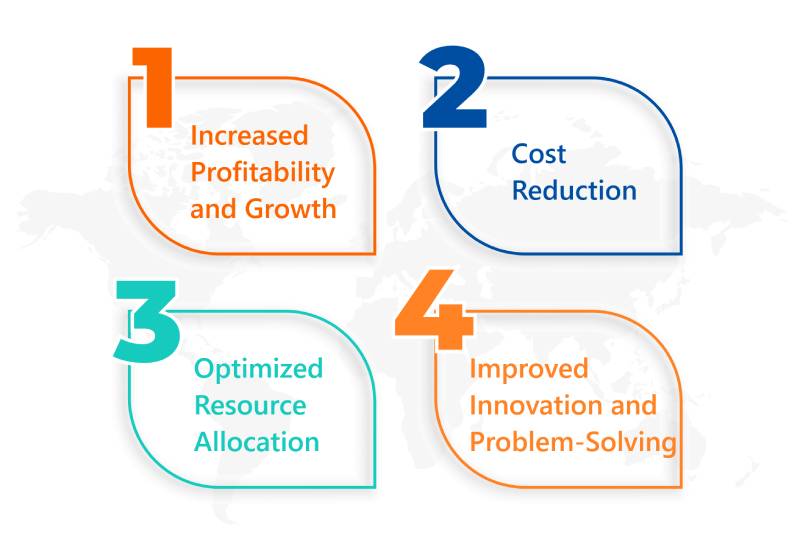 1
Increased Profitability and Growth

2
Cost Reduction

3
Optimized Resource Allocation

4
Improved Innovation and Problem-Solving